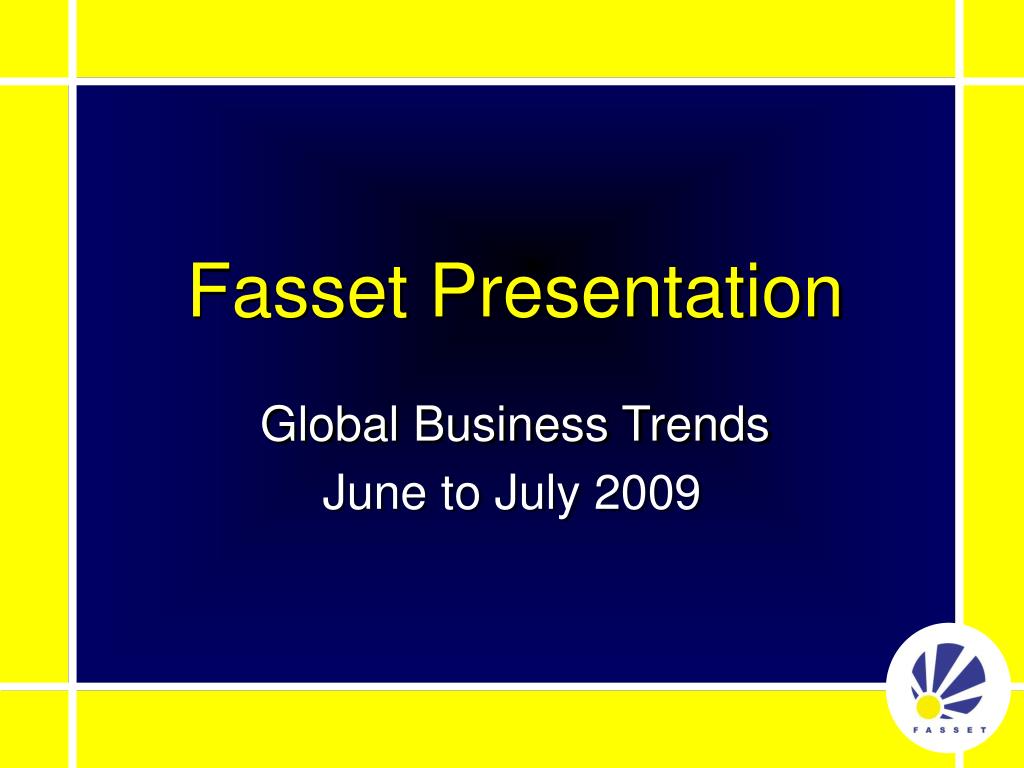 Fasset Presentation

Global Business Trends
June to July 2009

FASSET